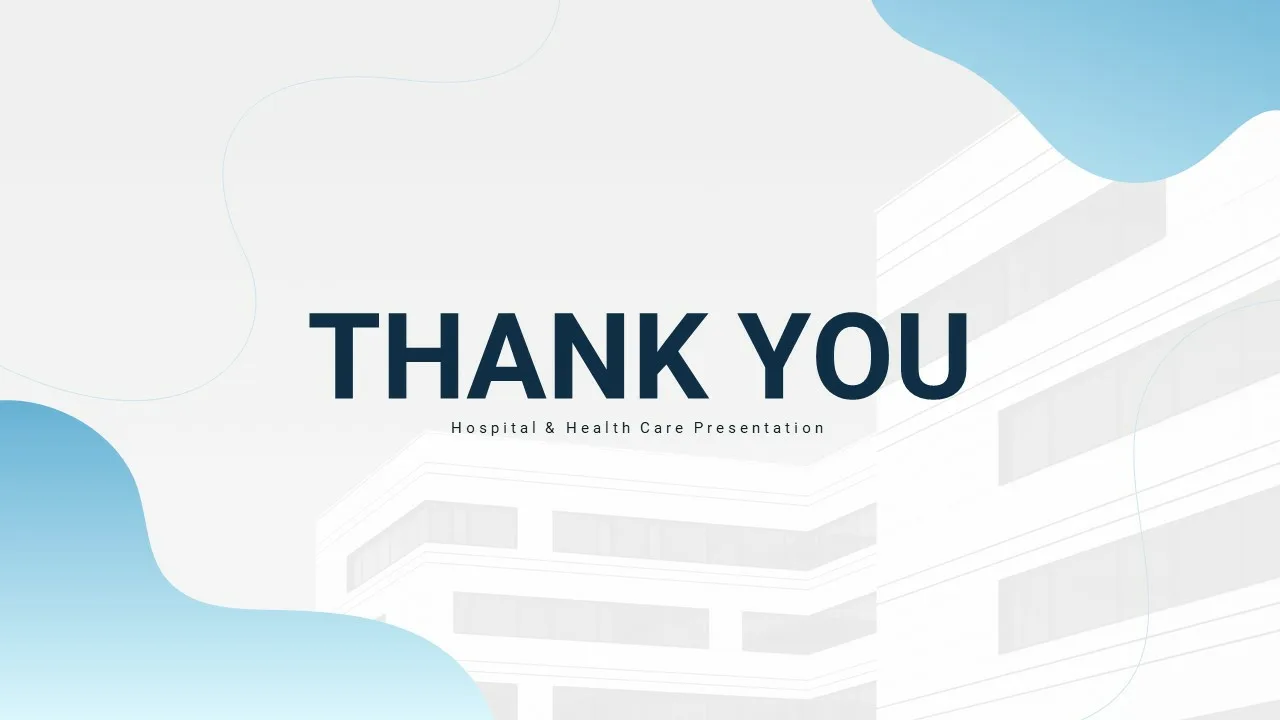 THANK YOU

Hospital & Health Care Presentation